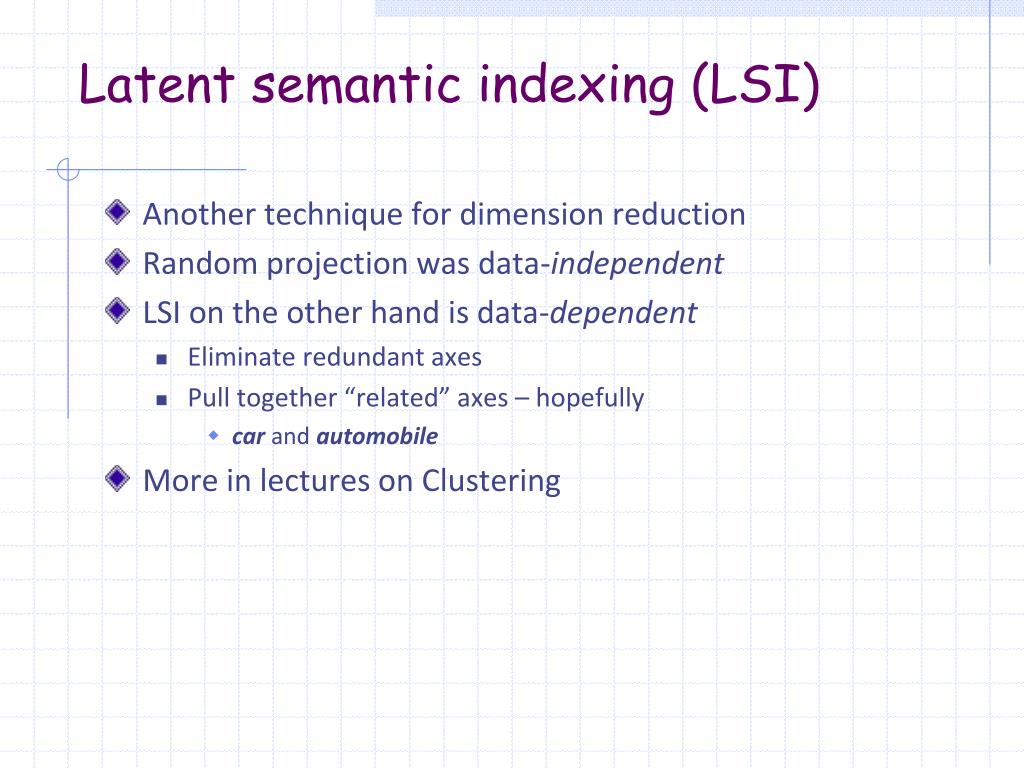 Latent semantic indexing (LSI)

Another technique for dimension reduction

Random projection was data-independent

LSI on the other hand is data-dependent

Eliminate redundant axes

Pull together “related” axes – hopefully

car and automobile

More in lectures on Clustering